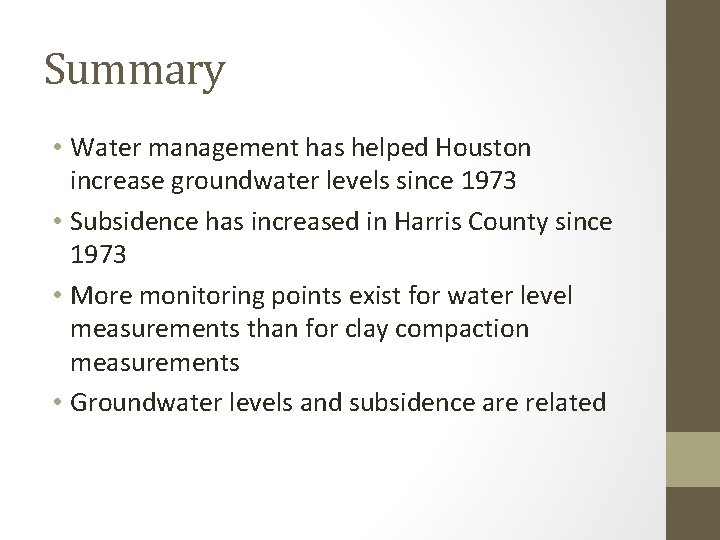 Summary

• Water management has helped Houston increase groundwater levels since 1973

• Subsidence has increased in Harris County since 1973

• More monitoring points exist for water level measurements than for clay compaction measurements

• Groundwater levels and subsidence are related